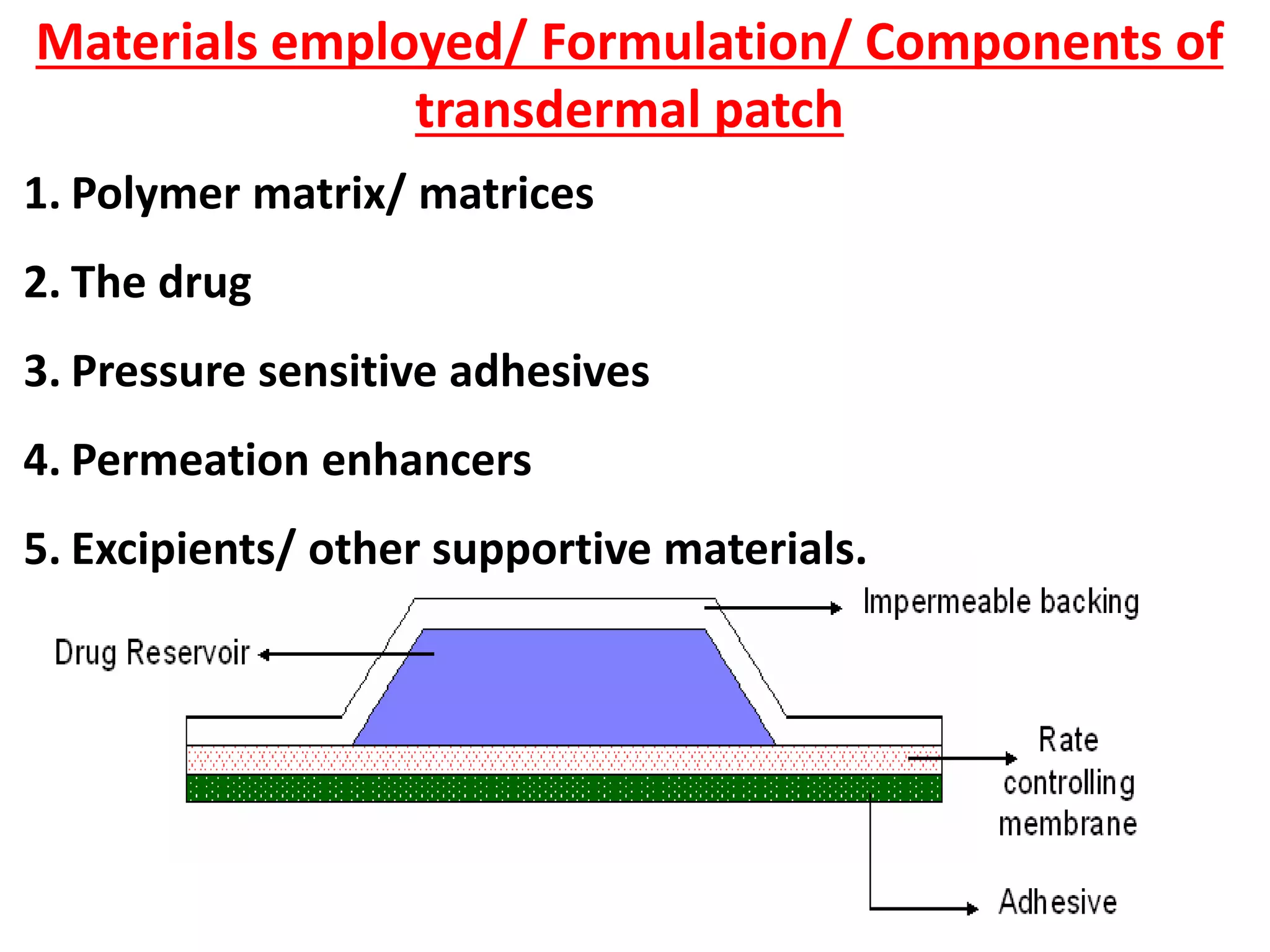 Materials employed/ Formulation/ Components of transdermal patch

1. Polymer matrix/ matrices

2. The drug

3. Pressure sensitive adhesives

4. Permeation enhancers

5. Excipients/ other supportive materials.

Impermeable backing

Drug Reservoir

Rate controlling membrane

Adhesive